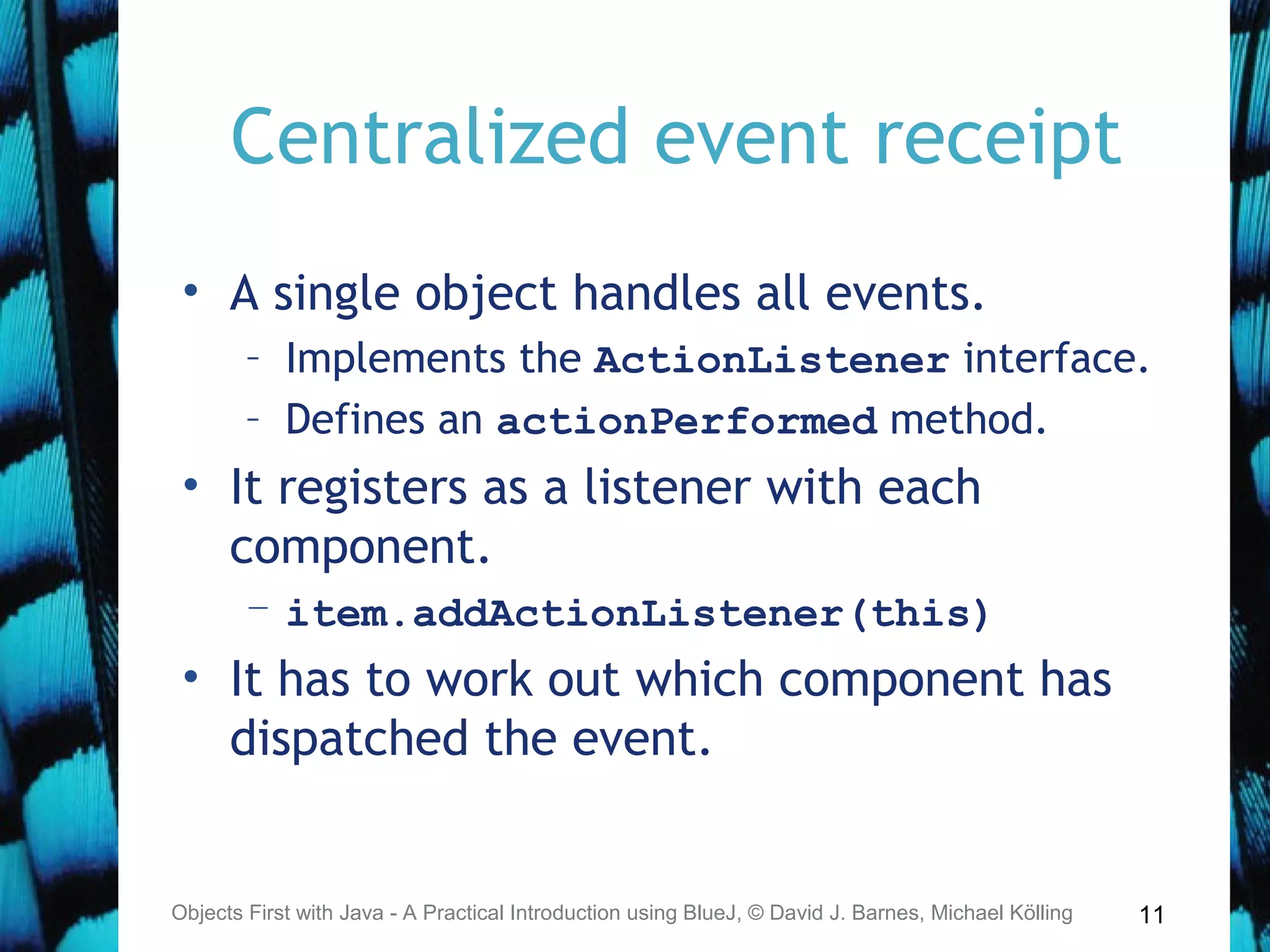 Centralized event receipt

• A single object handles all events.
– Implements the ActionListener interface.
– Defines an actionPerformed method.

• It registers as a listener with each component.
– item.addActionListener(this)

• It has to work out which component has dispatched the event.

Objects First with Java - A Practical Introduction using BlueJ, © David J. Barnes, Michael Kölling

11